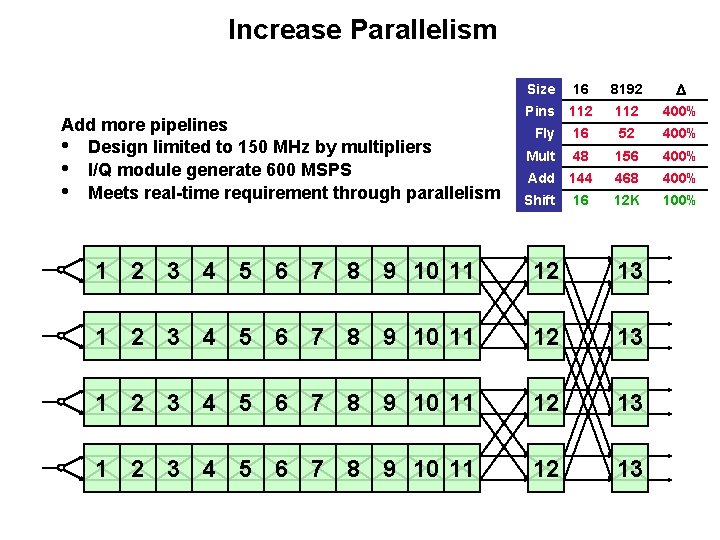 Increase Parallelism

Add more pipelines
• Design limited to 150 MHz by multipliers
• I/Q module generate 600 MSPS
• Meets real-time requirement through parallelism

| Size | 16 | 8192 | Δ |
|---|---|---|---|
| Pins | 112 | 112 | 400% |
| Fly | 16 | 52 | 400% |
| Mult | 48 | 156 | 400% |
| Add | 144 | 468 | 400% |
| Shift | 16 | 12K | 100% |

1 2 3 4 5 6 7 8 9 10 11 12 13

1 2 3 4 5 6 7 8 9 10 11 12 13

1 2 3 4 5 6 7 8 9 10 11 12 13

1 2 3 4 5 6 7 8 9 10 11 12 13